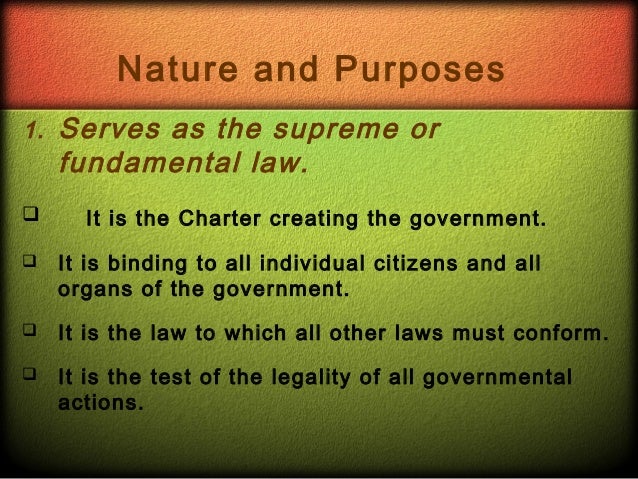 Nature and Purposes

1. Serves as the supreme or fundamental law.

❑ It is the Charter creating the government.

❑ It is binding to all individual citizens and all organs of the government.

❑ It is the law to which all other laws must conform.

❑ It is the test of the legality of all governmental actions.